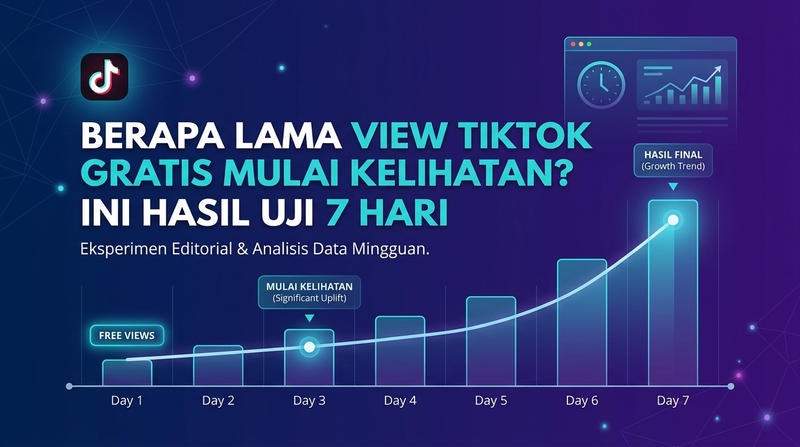 BERAPA LAMA VIEW TIKTOK GRATIS MULAI KELIHATAN? INI HASIL UJI 7 HARI

Eksperimen Editorial & Analisis Data Mingguan.

HASIL FINAL
(Growth Trend)

MULAI KELIHATAN
(Significant Uplift)

FREE VIEWS

Day 1
Day 2
Day 3
Day 4
Day 5
Day 6
Day 7